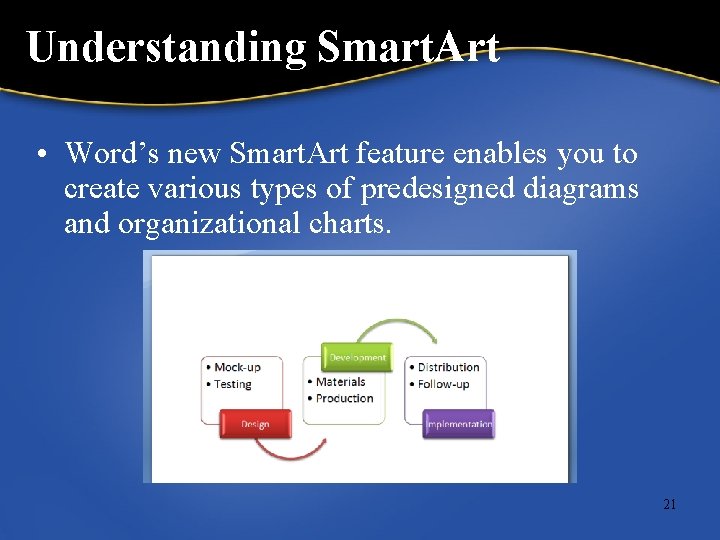 Understanding SmartArt

• Word's new SmartArt feature enables you to create various types of predesigned diagrams and organizational charts.

• Mock-up
• Testing

Design

Development

• Materials
• Production

• Distribution
• Follow-up

Implementation

21